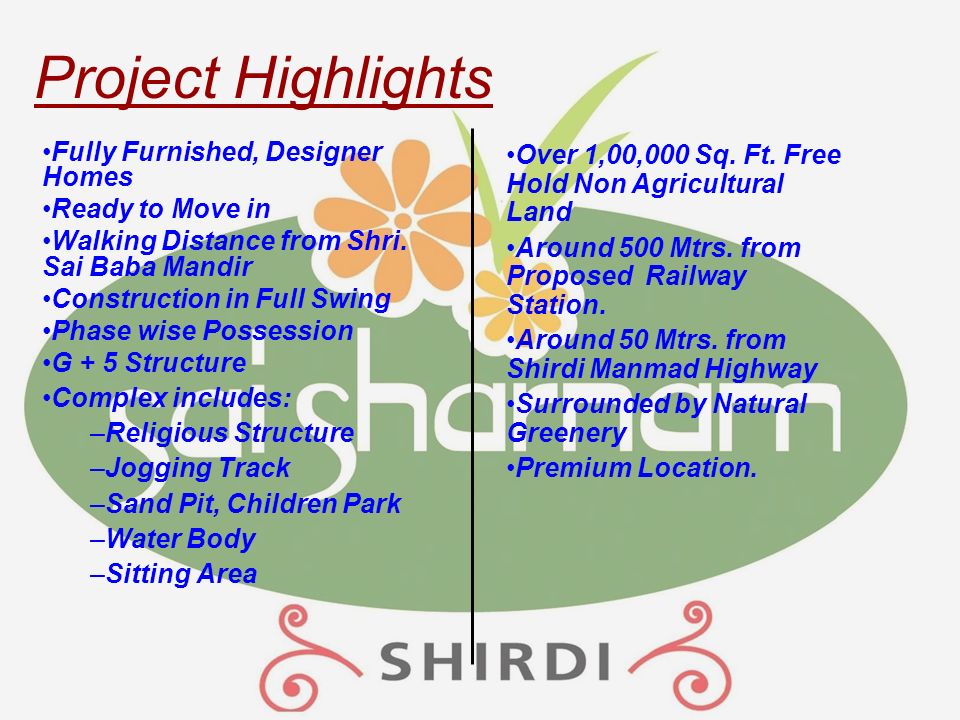 Project Highlights

•Fully Furnished, Designer Homes
•Ready to Move in
•Walking Distance from Shri. Sai Baba Mandir
•Construction in Full Swing
•Phase wise Possession
•G + 5 Structure
•Complex includes:
–Religious Structure
–Jogging Track
–Sand Pit, Children Park
–Water Body
–Sitting Area

•Over 1,00,000 Sq. Ft. Free Hold Non Agricultural Land
•Around 500 Mtrs. from Proposed Railway Station.
•Around 50 Mtrs. from Shirdi Manmad Highway
•Surrounded by Natural Greenery
•Premium Location.

saisharnam
SHIRDI